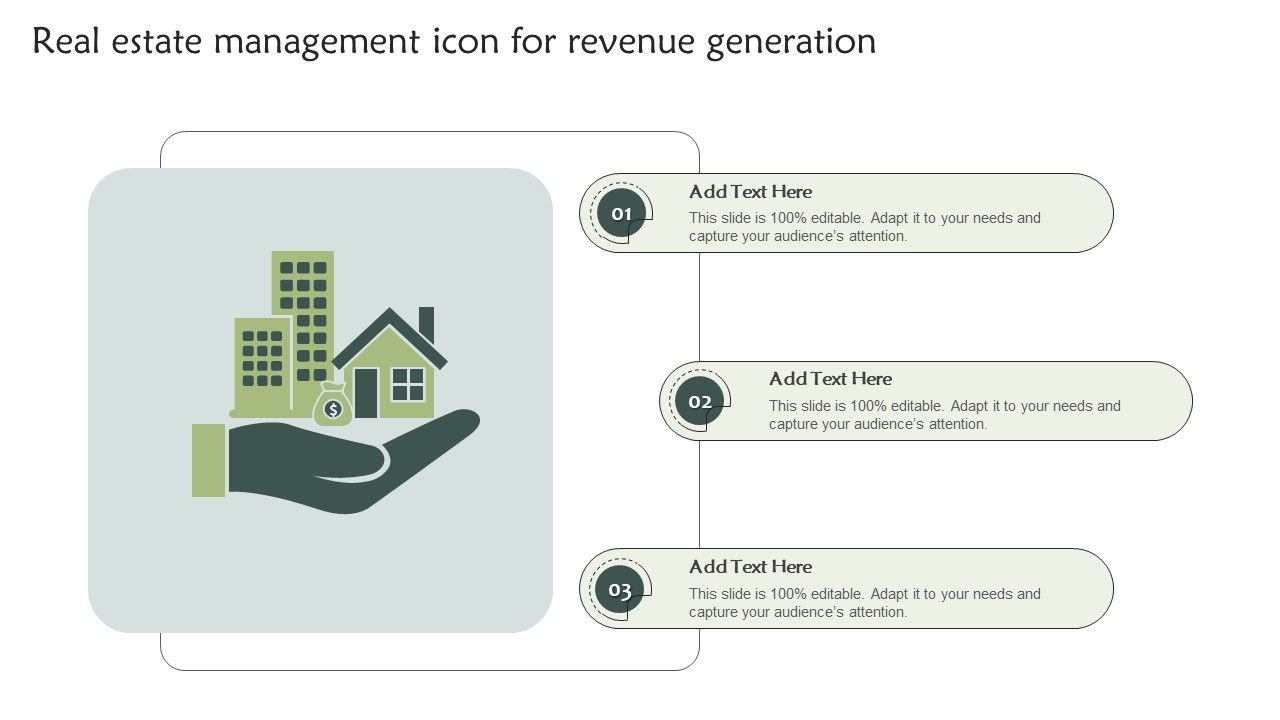 Real estate management icon for revenue generation

$

01

Add Text Here

This slide is 100% editable. Adapt it to your needs and capture your audience's attention.

02

Add Text Here

This slide is 100% editable. Adapt it to your needs and capture your audience's attention.

03

Add Text Here

This slide is 100% editable. Adapt it to your needs and capture your audience's attention.